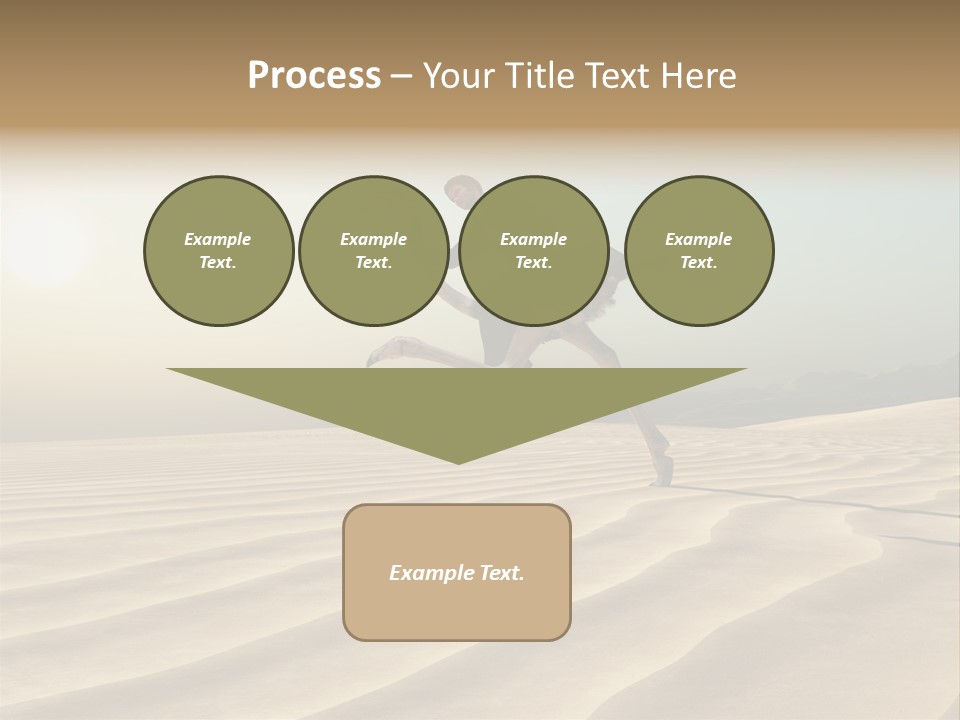 Process – Your Title Text Here

Example Text.

Example Text.

Example Text.

Example Text.

Example Text.